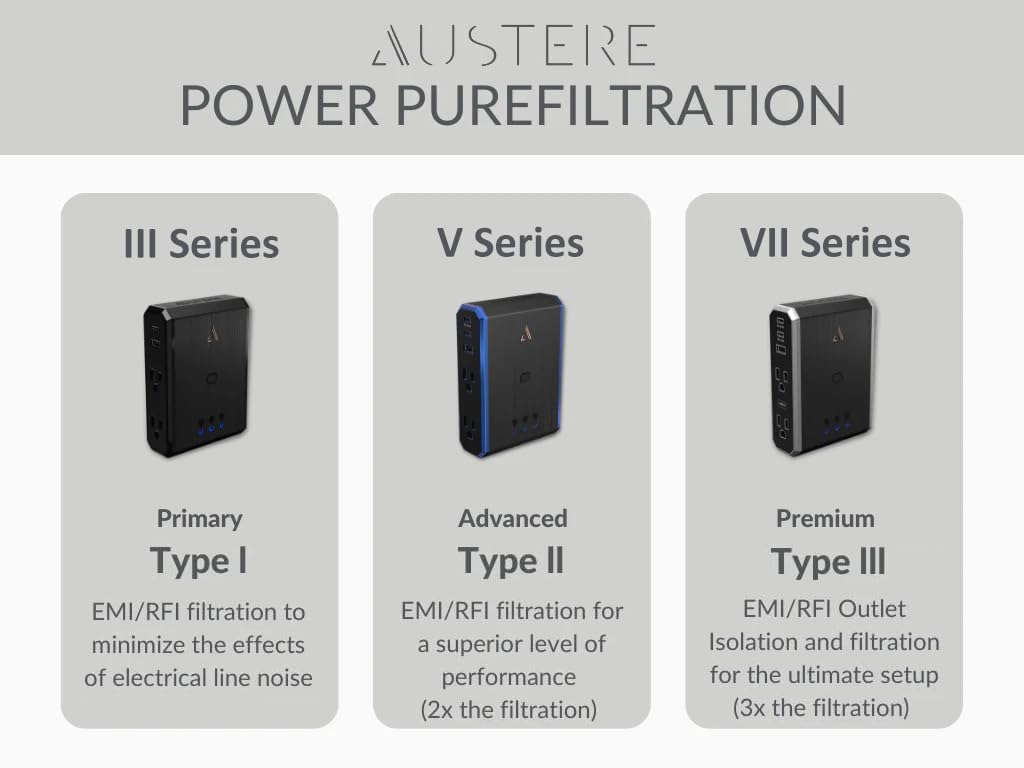 AUSTERE
POWER PUREFILTRATION

III Series

Primary
Type I
EMI/RFI filtration to minimize the effects of electrical line noise

V Series

Advanced
Type II
EMI/RFI filtration for a superior level of performance
(2x the filtration)

VII Series

Premium
Type III
EMI/RFI Outlet Isolation and filtration for the ultimate setup
(3x the filtration)